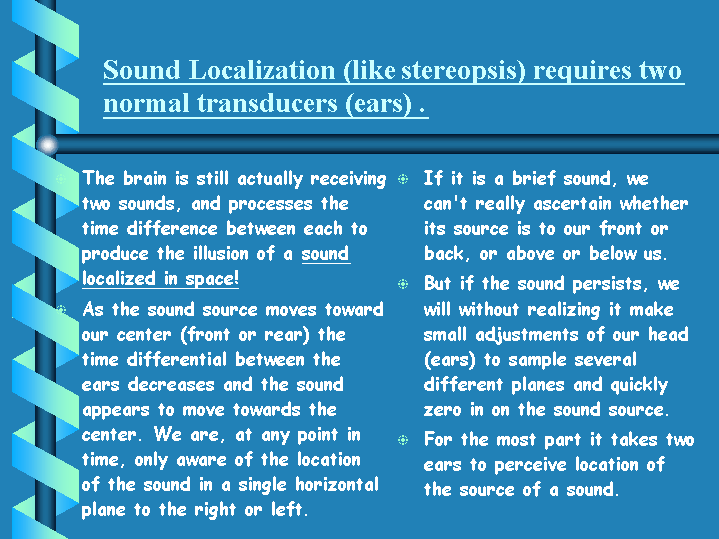 Sound Localization (like stereopsis) requires two normal transducers (ears) .

The brain is still actually receiving two sounds, and processes the time difference between each to produce the illusion of a sound localized in space!

As the sound source moves toward our center (front or rear) the time differential between the ears decreases and the sound appears to move towards the center. We are, at any point in time, only aware of the location of the sound in a single horizontal plane to the right or left.

If it is a brief sound, we can't really ascertain whether its source is to our front or back, or above or below us.

But if the sound persists, we will without realizing it make small adjustments of our head (ears) to sample several different planes and quickly zero in on the sound source.

For the most part it takes two ears to perceive location of the source of a sound.